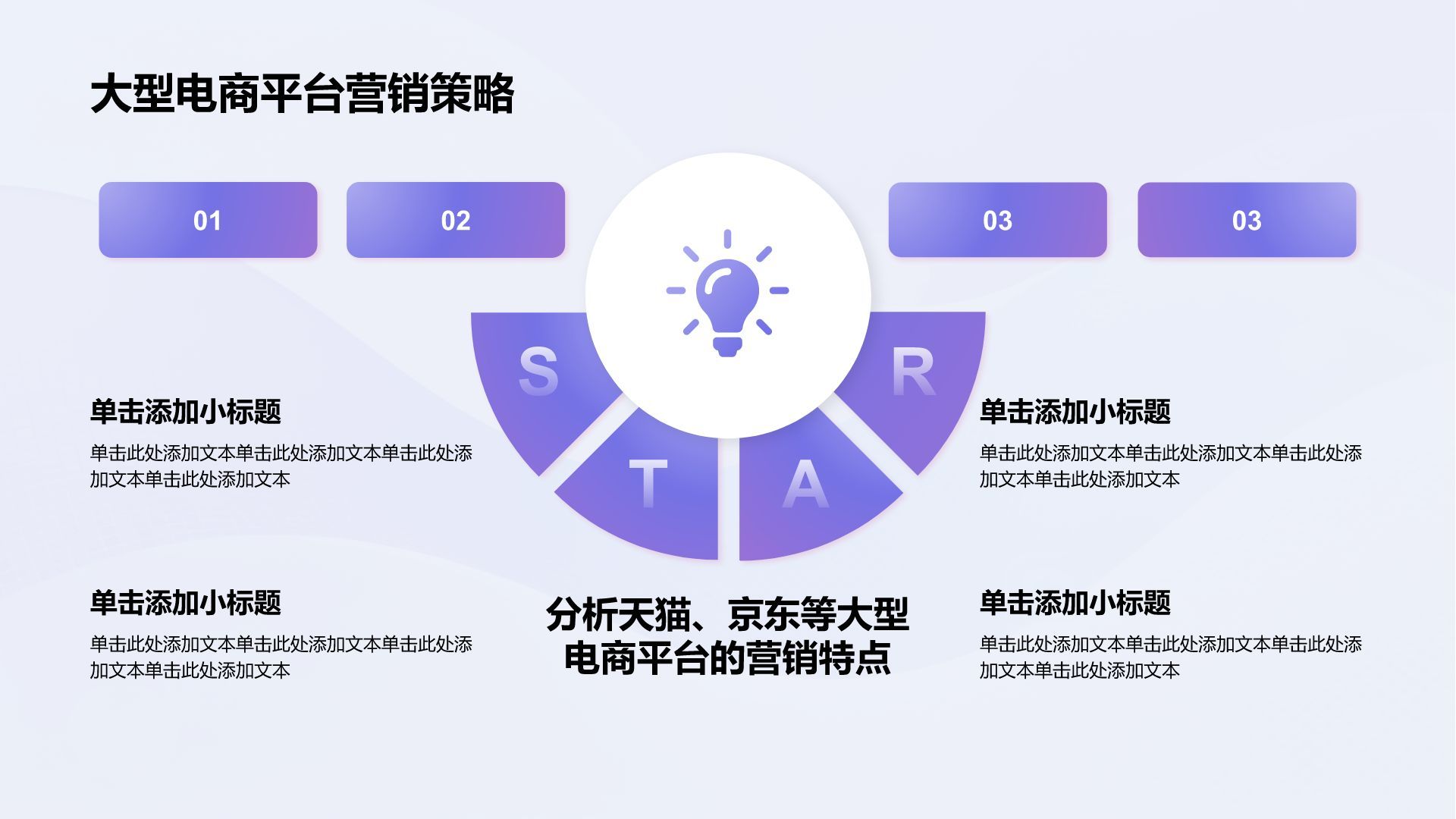 大型电商平台营销策略

01

02

03

03

S

T

A

R

单击添加小标题

单击此处添加文本单击此处添加文本单击此处添加文本单击此处添加文本

单击添加小标题

单击此处添加文本单击此处添加文本单击此处添加文本单击此处添加文本

分析天猫、京东等大型电商平台的营销特点

单击添加小标题

单击此处添加文本单击此处添加文本单击此处添加文本单击此处添加文本

单击添加小标题

单击此处添加文本单击此处添加文本单击此处添加文本单击此处添加文本